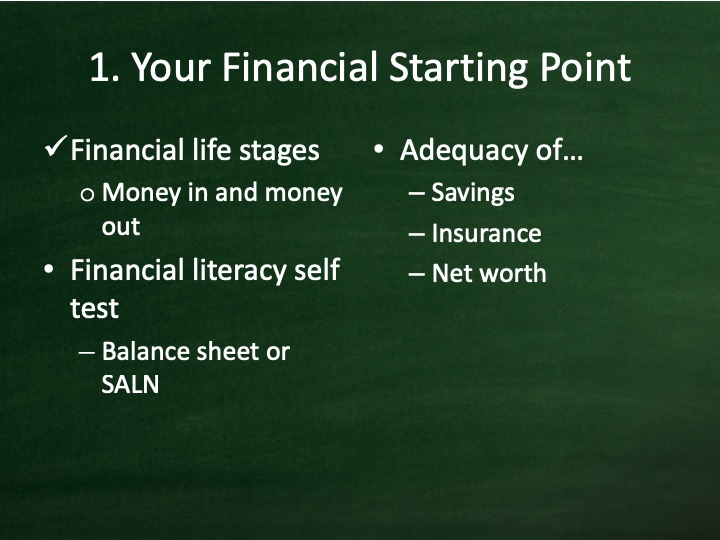 1. Your Financial Starting Point

✓ Financial life stages
o Money in and money out
• Financial literacy self test
– Balance sheet or SALN

• Adequacy of…
– Savings
– Insurance
– Net worth